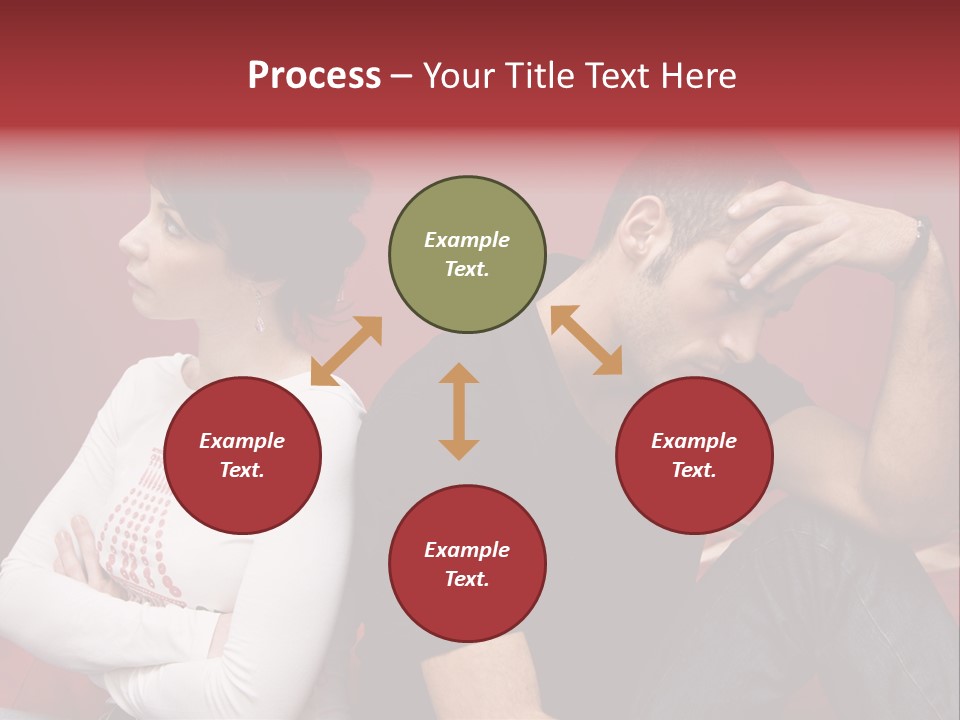 Process – Your Title Text Here

Example Text.

Example Text.

Example Text.

Example Text.